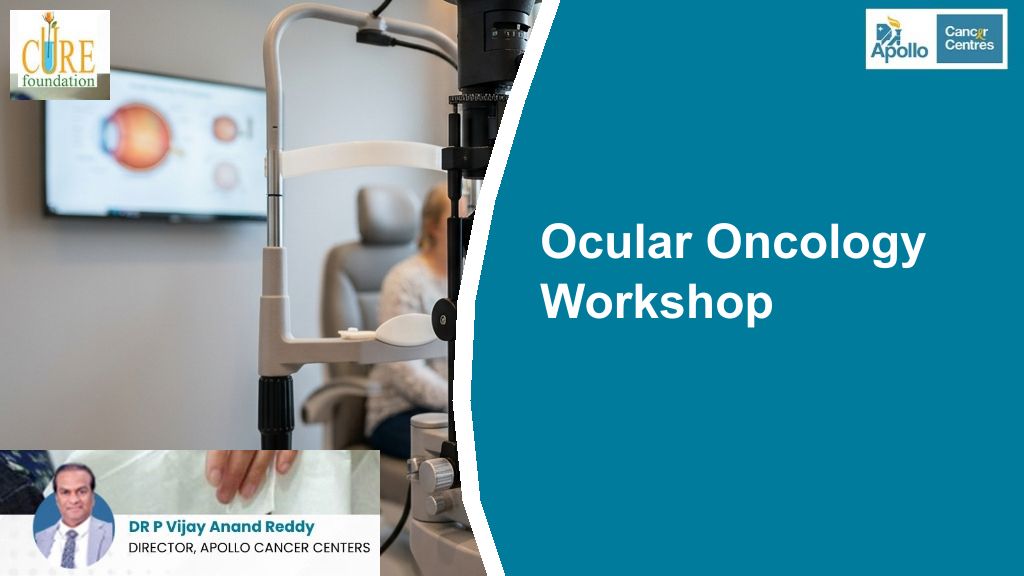 CURE foundation

Apollo Cancer Centres

Ocular Oncology Workshop

DR P Vijay Anand Reddy
DIRECTOR, APOLLO CANCER CENTERS